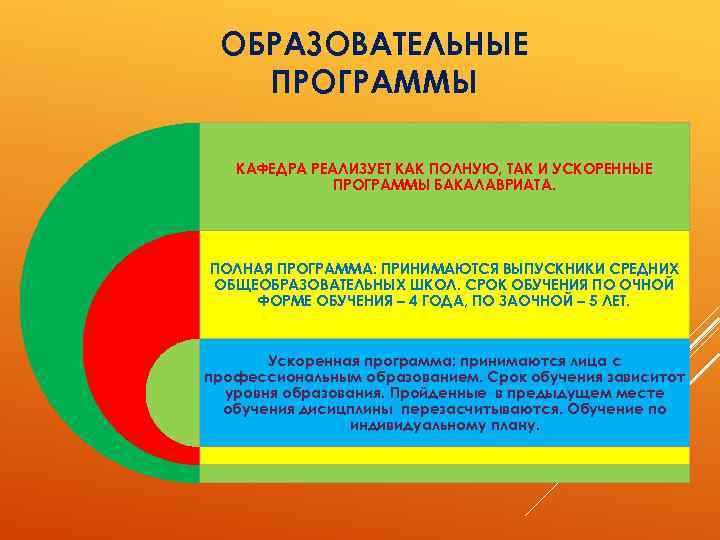 ОБРАЗОВАТЕЛЬНЫЕ ПРОГРАММЫ

КАФЕДРА РЕАЛИЗУЕТ КАК ПОЛНУЮ, ТАК И УСКОРЕННЫЕ ПРОГРАММЫ БАКАЛАВРИАТА.

ПОЛНАЯ ПРОГРАММА: ПРИНИМАЮТСЯ ВЫПУСКНИКИ СРЕДНИХ ОБЩЕОБРАЗОВАТЕЛЬНЫХ ШКОЛ. СРОК ОБУЧЕНИЯ ПО ОЧНОЙ ФОРМЕ ОБУЧЕНИЯ – 4 ГОДА, ПО ЗАОЧНОЙ – 5 ЛЕТ.

Ускоренная программа: принимаются лица с профессиональным образованием. Срок обучения зависитот уровня образования. Пройденные в предыдущем месте обучения дисицплины перезасчитываются. Обучение по индивидуальному плану.